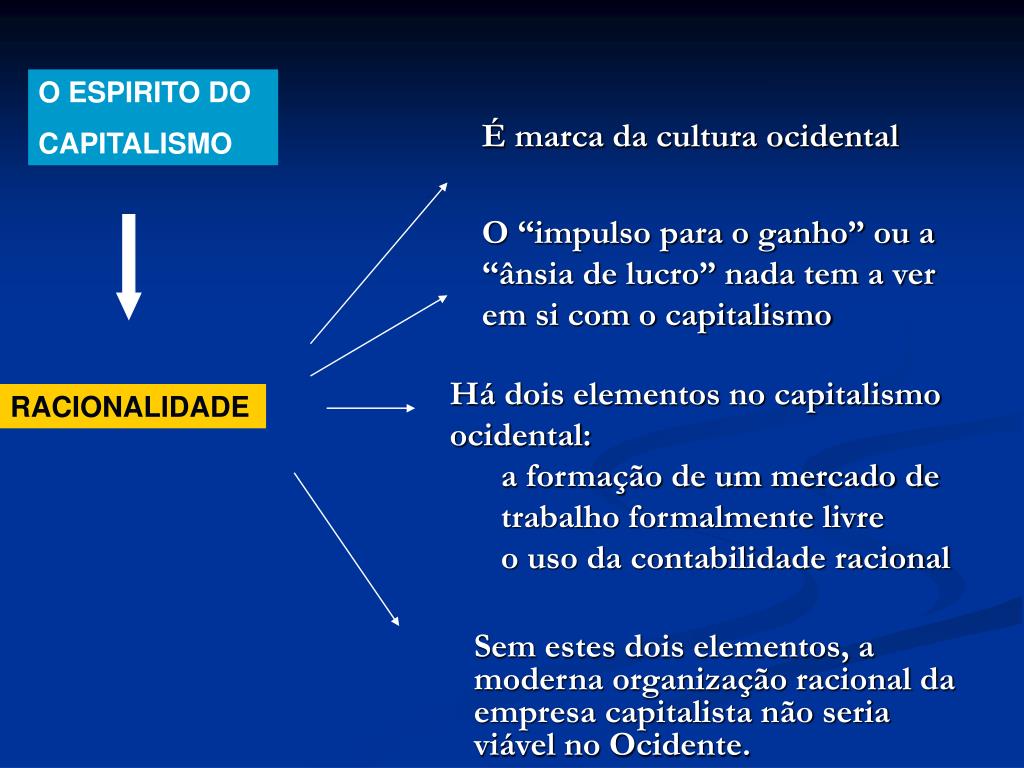 O ESPIRITO DO CAPITALISMO

RACIONALIDADE

É marca da cultura ocidental

O “impulso para o ganho” ou a “ânsia de lucro” nada tem a ver em si com o capitalismo

Há dois elementos no capitalismo ocidental:
a formação de um mercado de trabalho formalmente livre
o uso da contabilidade racional

Sem estes dois elementos, a moderna organização racional da empresa capitalista não seria viável no Ocidente.